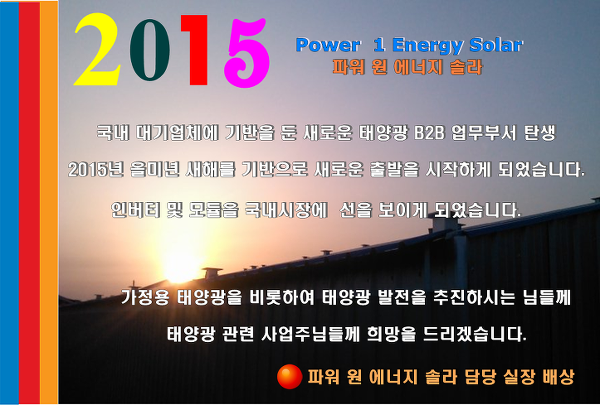 2015

Power 1 Energy Solar
파워 원 에너지 솔라

국내 대기업체에 기반을 둔 새로운 태양광 B2B 업무부서 탄생

2015년 을미년 새해를 기반으로 새로운 출발을 시작하게 되었습니다.

인버터 및 모듈을 국내시장에 선을 보이게 되었습니다.

가정용 태양광을 비롯하여 태양광 발전을 추진하시는 님들께

태양광 관련 사업주님들께 희망을 드리겠습니다.

파워 원 에너지 솔라 담당 실장 배상